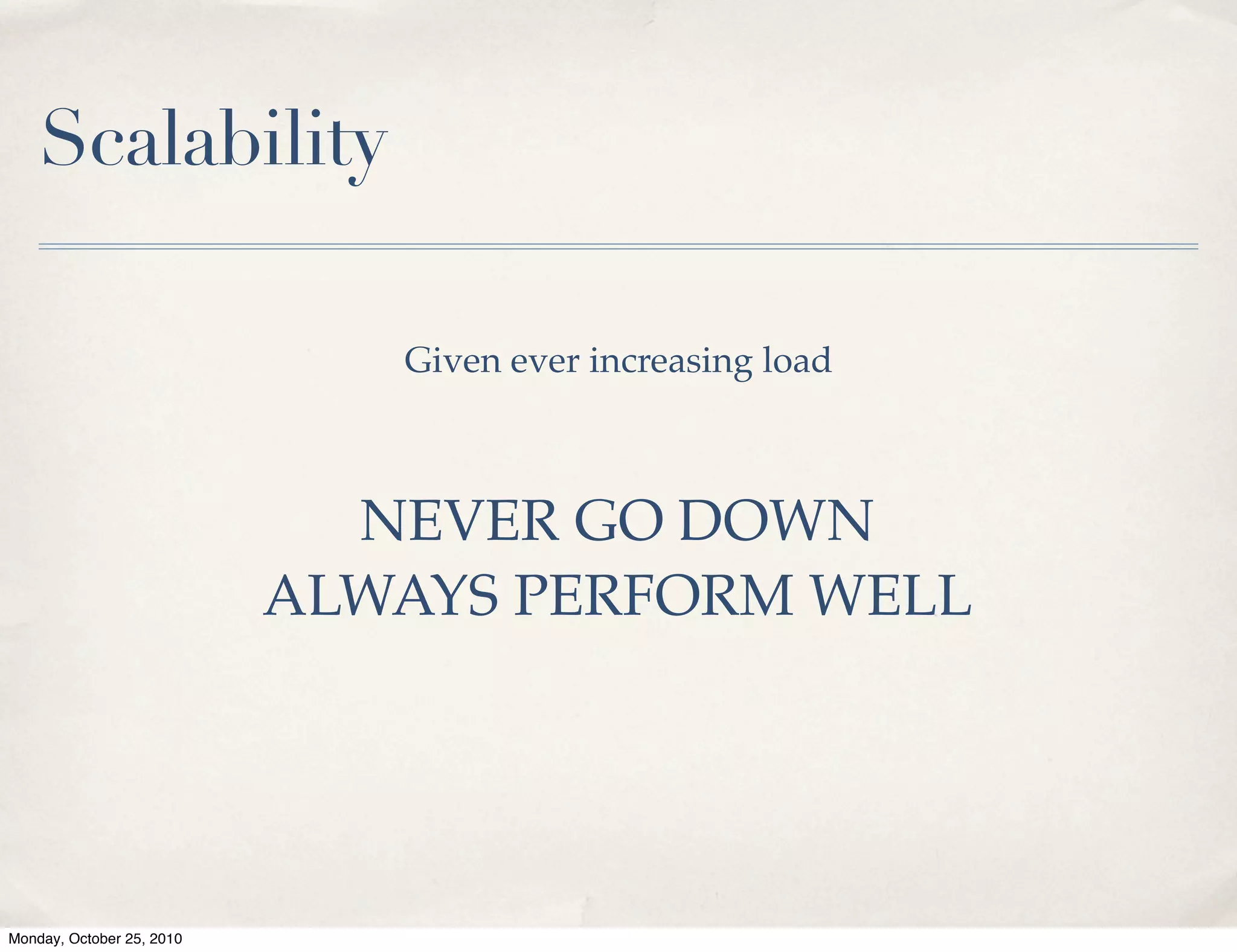 Scalability

Given ever increasing load

NEVER GO DOWN
ALWAYS PERFORM WELL

Monday, October 25, 2010